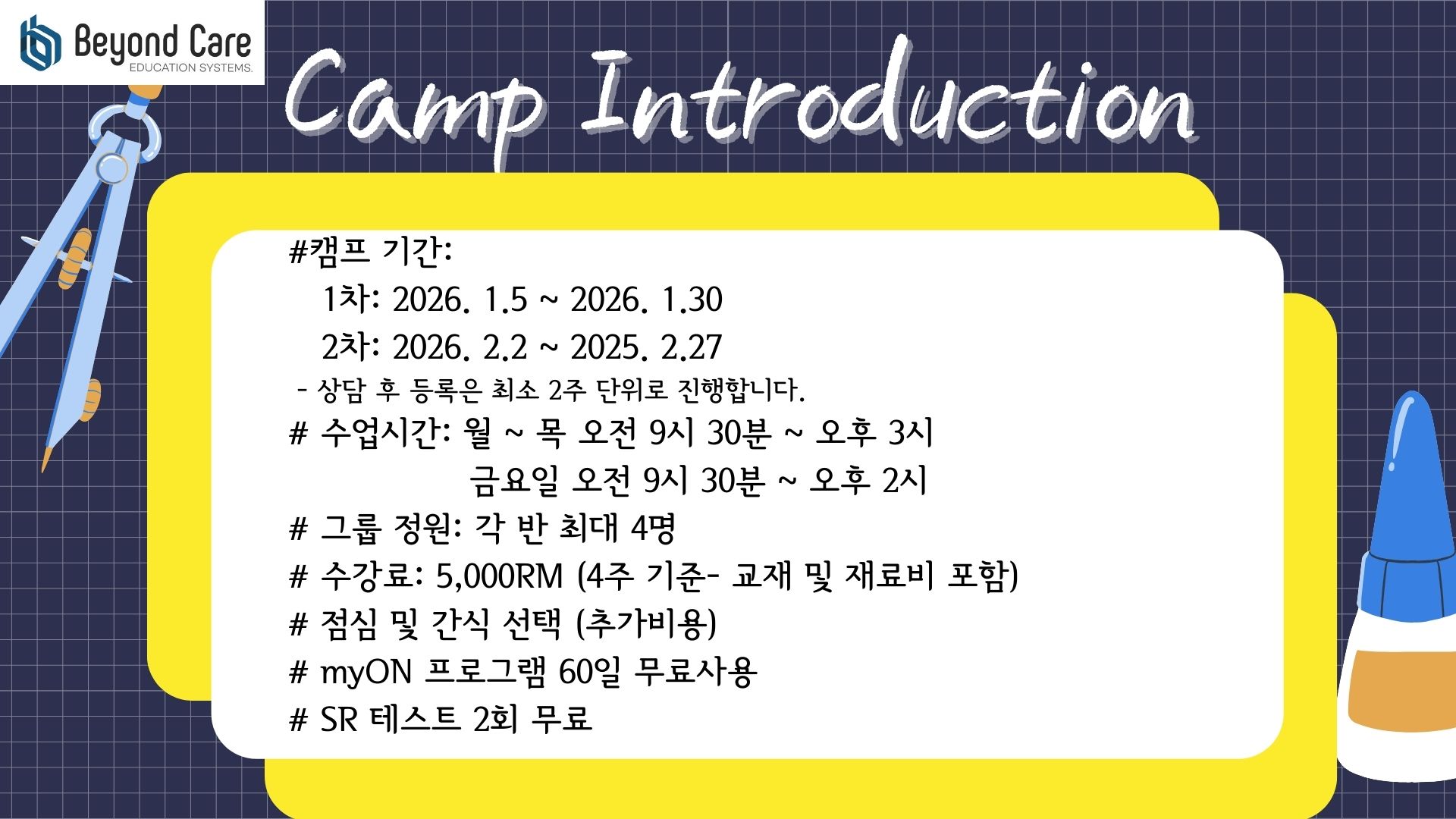 Beyond Care
EDUCATION SYSTEMS.

Camp Introduction

#캠프 기간:
1차: 2026. 1.5 ~ 2026. 1.30
2차: 2026. 2.2 ~ 2025. 2.27
- 상담 후 등록은 최소 2주 단위로 진행합니다.
# 수업시간: 월 ~ 목 오전 9시 30분 ~ 오후 3시
금요일 오전 9시 30분 ~ 오후 2시
# 그룹 정원: 각 반 최대 4명
# 수강료: 5,000RM (4주 기준- 교재 및 재료비 포함)
# 점심 및 간식 선택 (추가비용)
# myON 프로그램 60일 무료사용
# SR 테스트 2회 무료